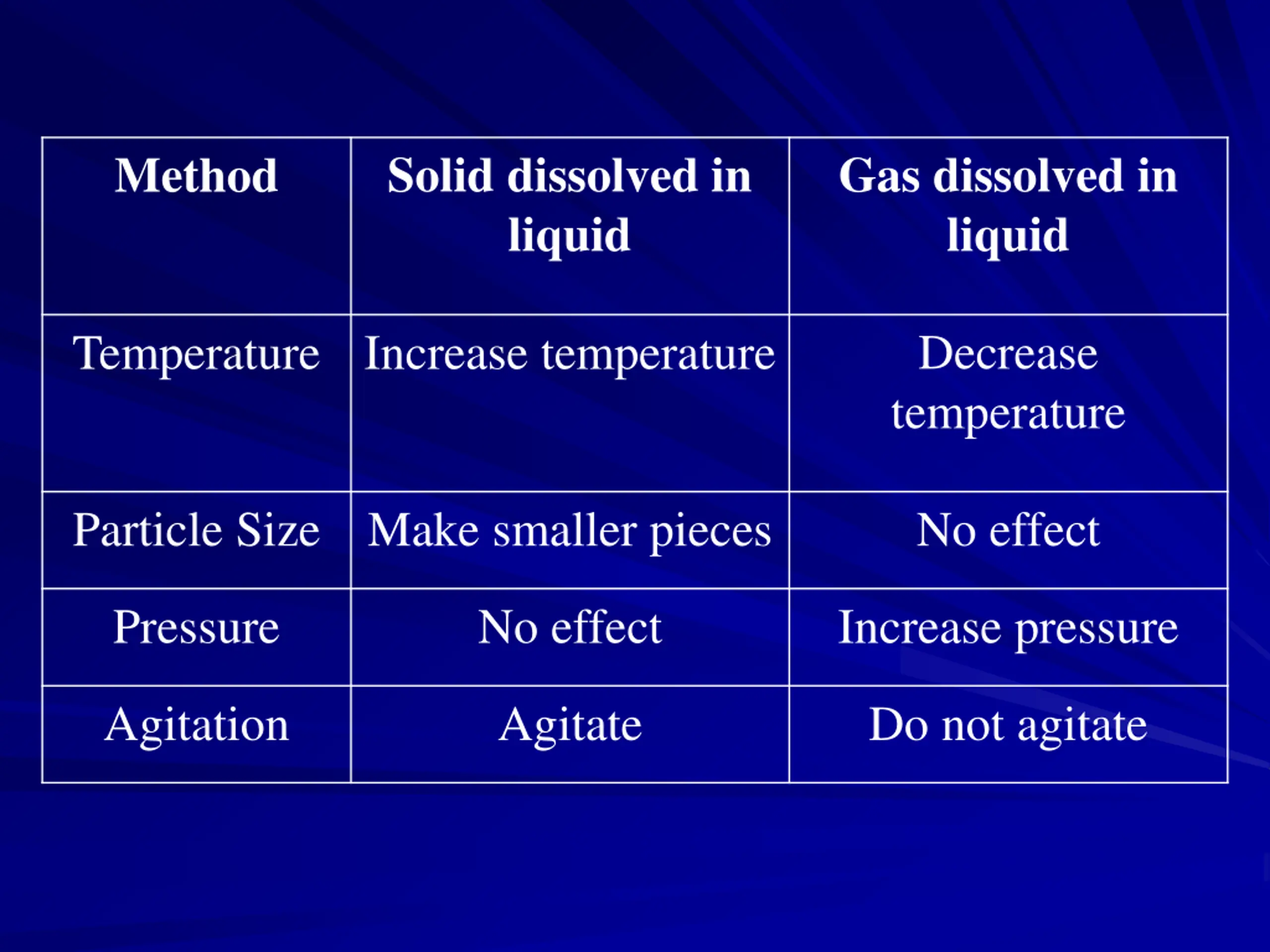 | Method | Solid dissolved in liquid | Gas dissolved in liquid |
|---|---|---|
| Temperature | Increase temperature | Decrease temperature |
| Particle Size | Make smaller pieces | No effect |
| Pressure | No effect | Increase pressure |
| Agitation | Agitate | Do not agitate |